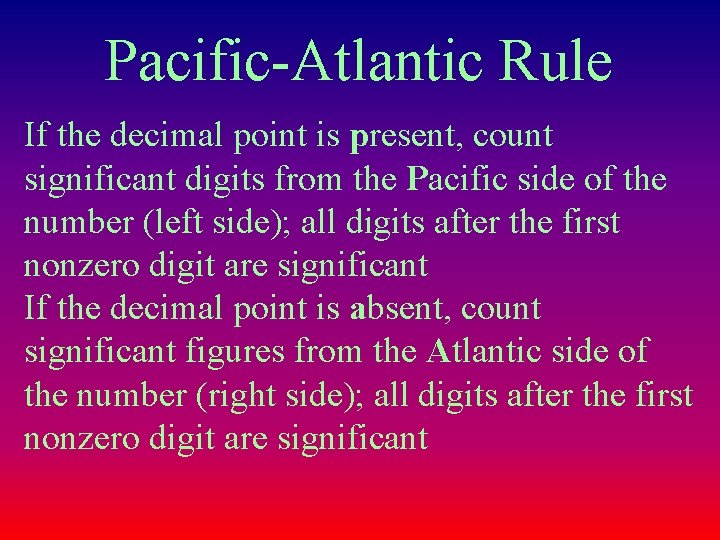 Pacific-Atlantic Rule

If the decimal point is present, count significant digits from the Pacific side of the number (left side); all digits after the first nonzero digit are significant

If the decimal point is absent, count significant figures from the Atlantic side of the number (right side); all digits after the first nonzero digit are significant